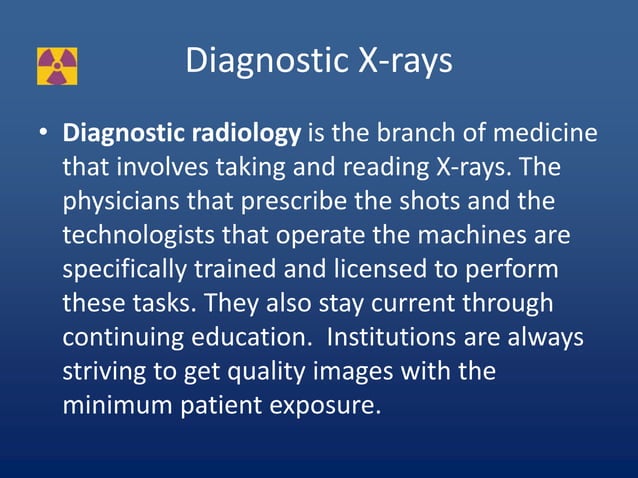 Diagnostic X-rays

• Diagnostic radiology is the branch of medicine that involves taking and reading X-rays. The physicians that prescribe the shots and the technologists that operate the machines are specifically trained and licensed to perform these tasks. They also stay current through continuing education.  Institutions are always striving to get quality images with the minimum patient exposure.